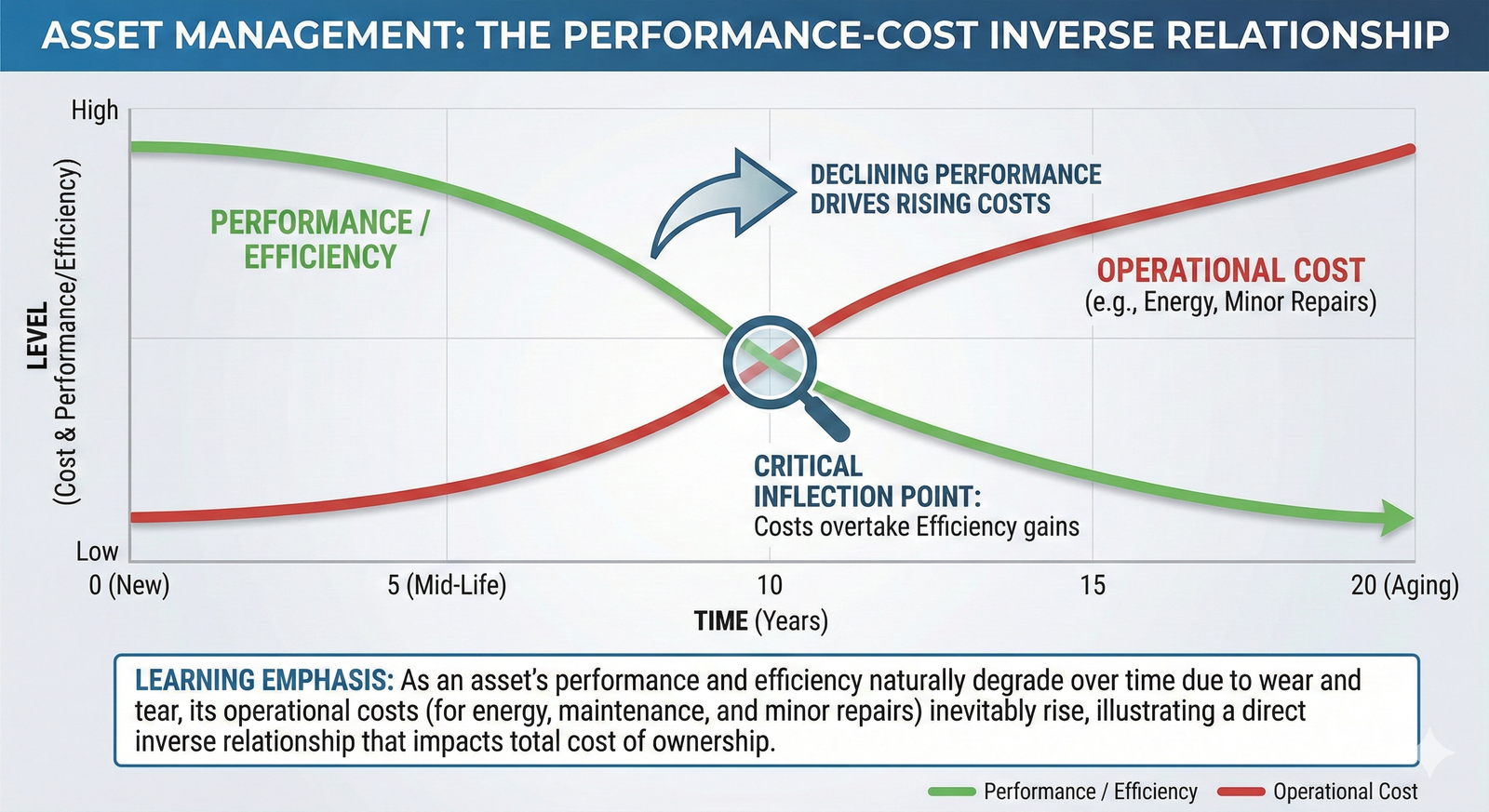 ASSET MANAGEMENT: THE PERFORMANCE-COST INVERSE RELATIONSHIP

High

LEVEL (Cost & Performance/Efficiency)

Low

PERFORMANCE / EFFICIENCY

DECLINING PERFORMANCE DRIVES RISING COSTS

OPERATIONAL COST
(e.g., Energy, Minor Repairs)

CRITICAL INFLECTION POINT:
Costs overtake Efficiency gains

0 (New)
5 (Mid-Life)
10
15
20 (Aging)

TIME (Years)

LEARNING EMPHASIS: As an asset's performance and efficiency naturally degrade over time due to wear and tear, its operational costs (for energy, maintenance, and minor repairs) inevitably rise, illustrating a direct inverse relationship that impacts total cost of ownership.

Performance / Efficiency
Operational Cost